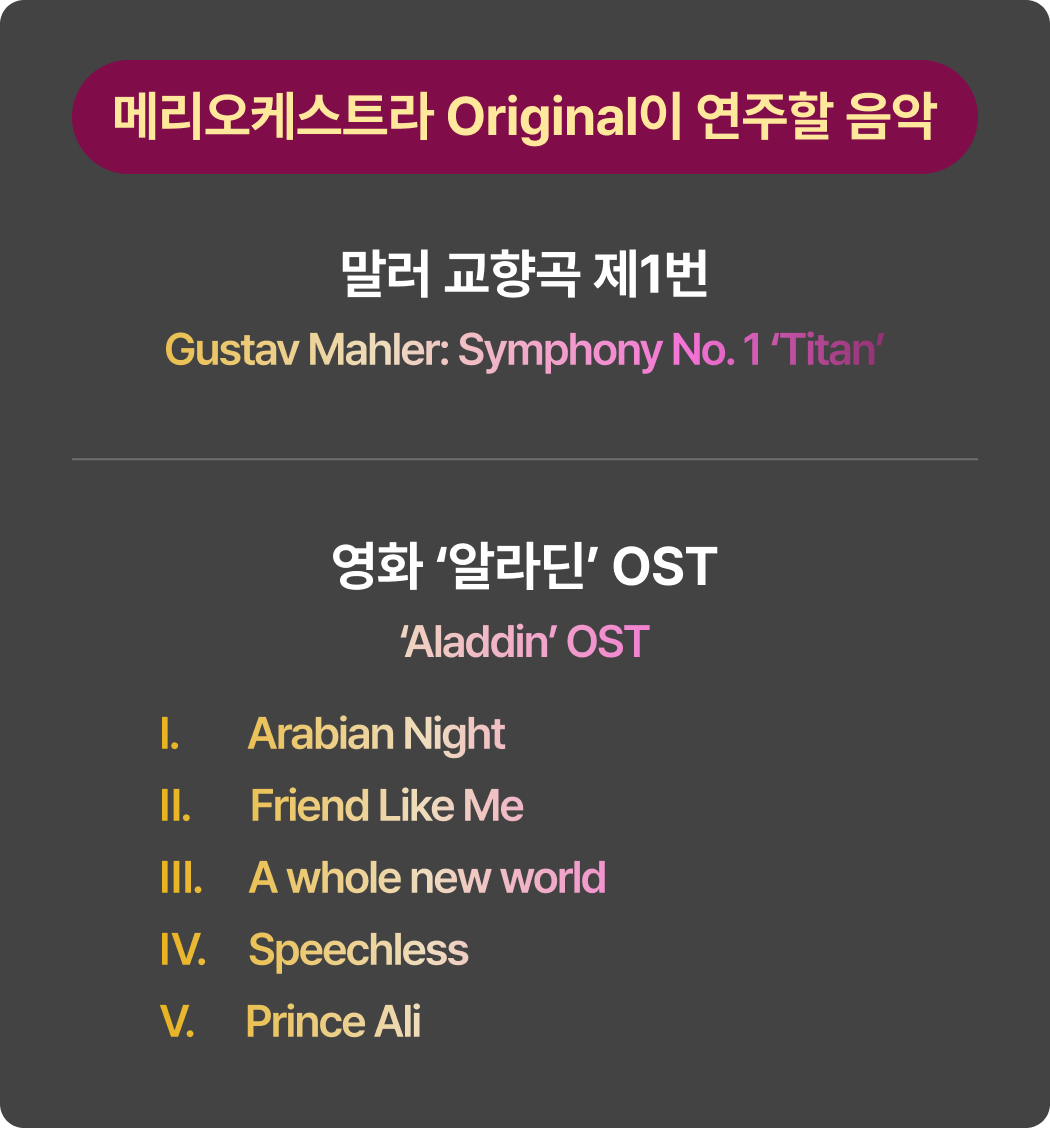 메리오케스트라 Original이 연주할 음악

말러 교향곡 제1번

Gustav Mahler: Symphony No. 1 ‘Titan’

영화 ‘알라딘’ OST

‘Aladdin’ OST

I. Arabian Night
II. Friend Like Me
III. A whole new world
IV. Speechless
V. Prince Ali